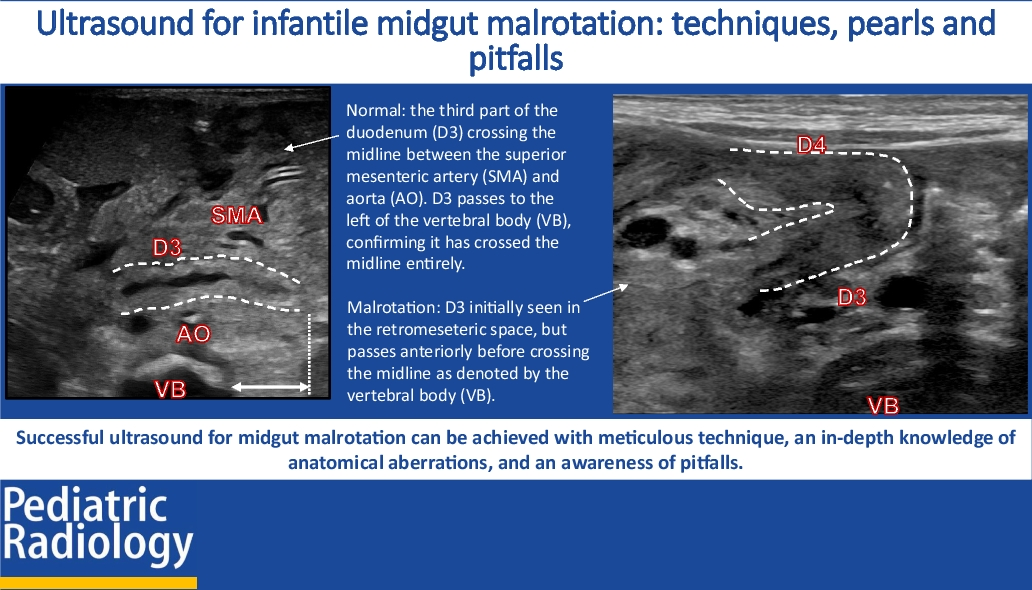 Ultrasound for infantile midgut malrotation: techniques, pearls and pitfalls

SMA
D3
AO
VB

Normal: the third part of the duodenum (D3) crossing the midline between the superior mesenteric artery (SMA) and aorta (AO). D3 passes to the left of the vertebral body (VB), confirming it has crossed the midline entirely.

Malrotation: D3 initially seen in the retromeseteric space, but passes anteriorly before crossing the midline as denoted by the vertebral body (VB).

D4
D3
VB

Successful ultrasound for midgut malrotation can be achieved with meticulous technique, an in-depth knowledge of anatomical aberrations, and an awareness of pitfalls.

Pediatric Radiology